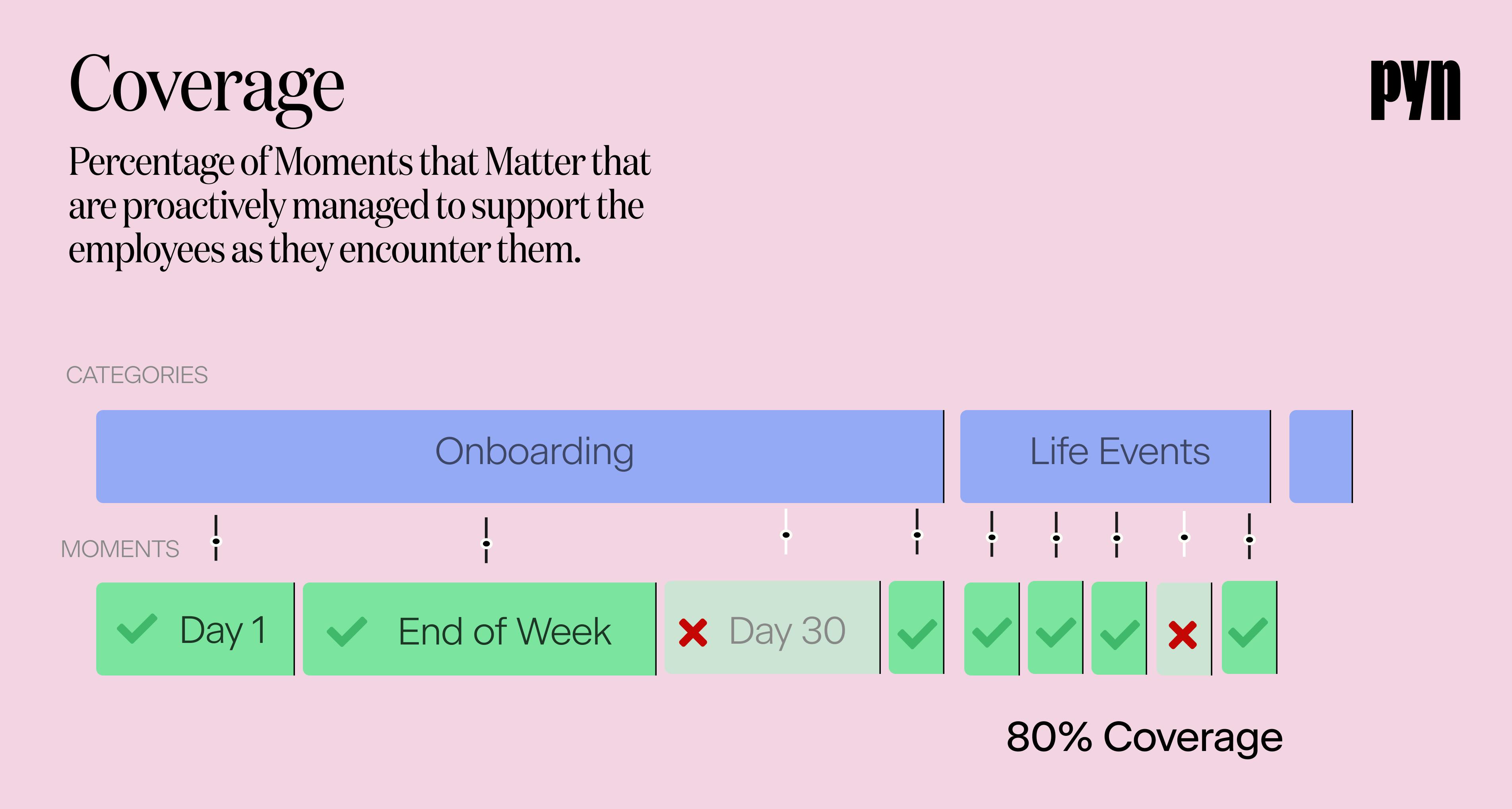 Coverage

pyn

Percentage of Moments that Matter that are proactively managed to support the employees as they encounter them.

CATEGORIES

Onboarding

Life Events

MOMENTS

Day 1

End of Week

Day 30

80% Coverage